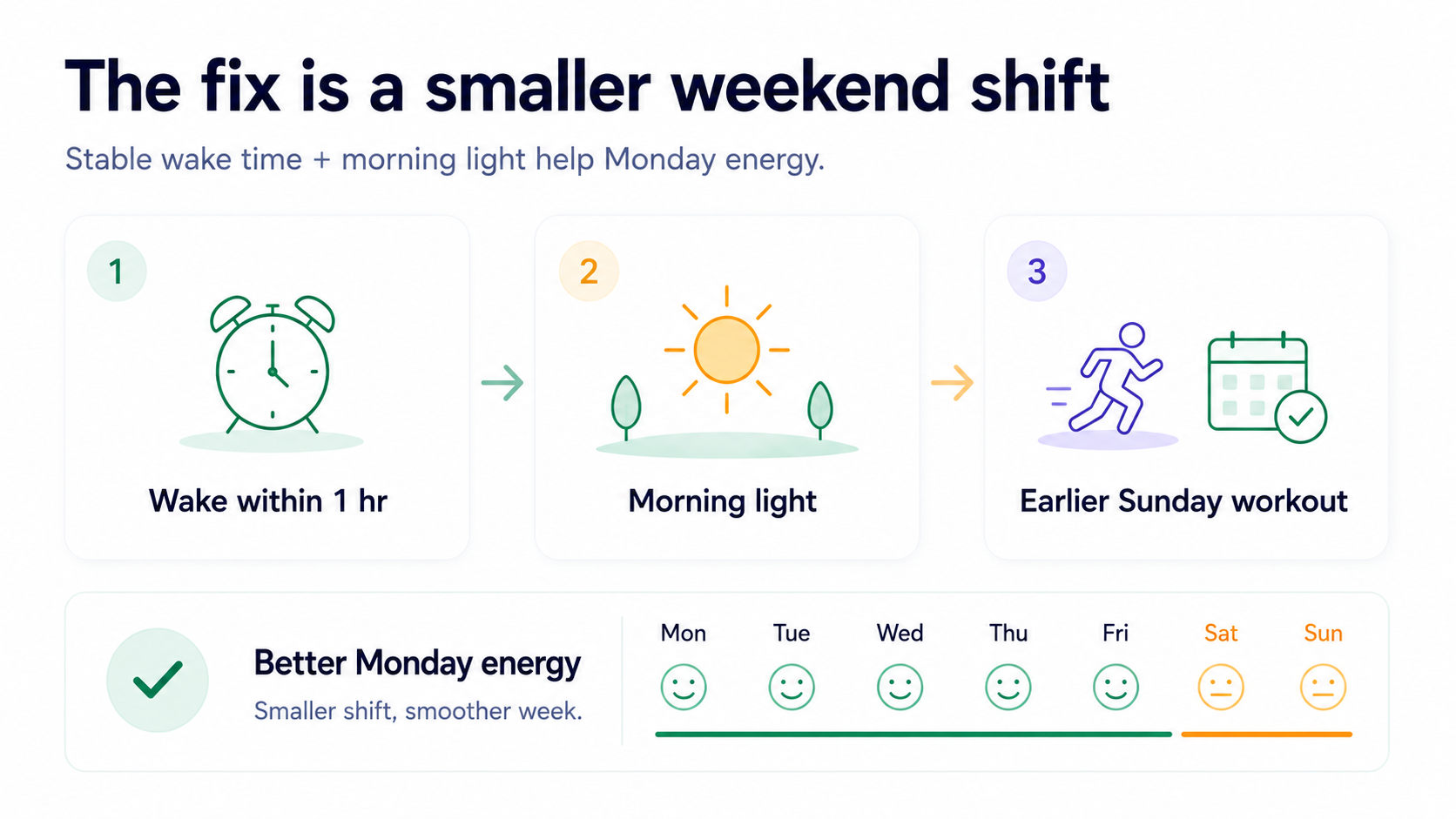 The fix is a smaller weekend shift

Stable wake time + morning light help Monday energy.

1

Wake within 1 hr

2

Morning light

3

Earlier Sunday workout

Better Monday energy

Smaller shift, smoother week.

Mon Tue Wed Thu Fri Sat Sun